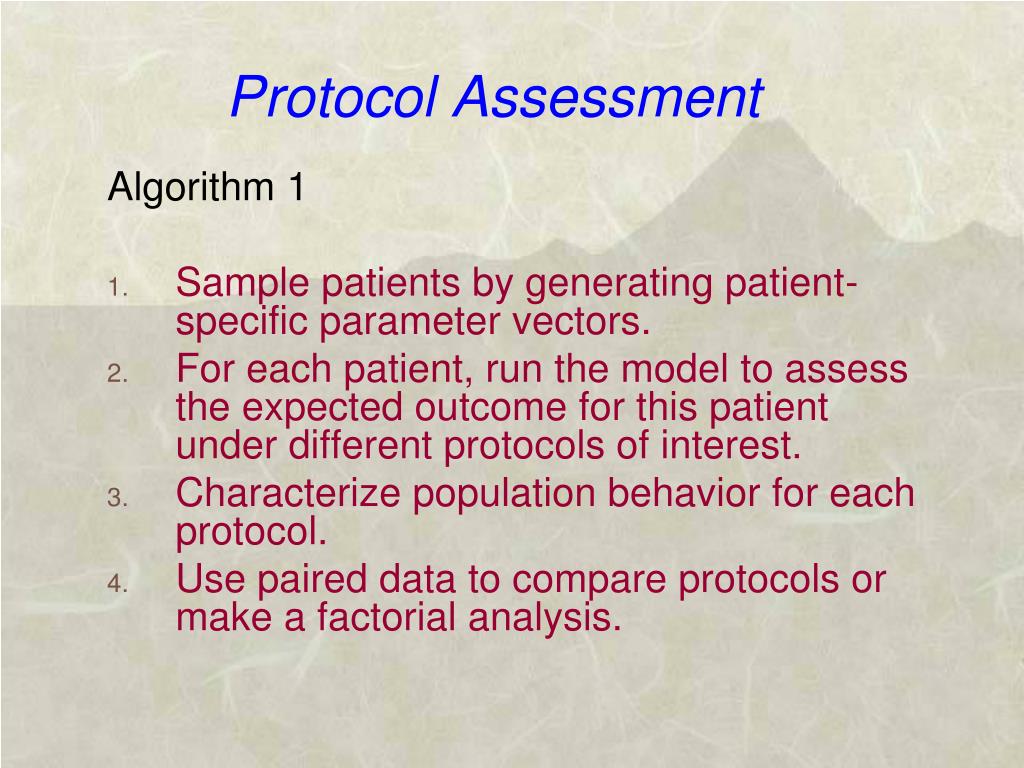 Protocol Assessment

Algorithm 1

1. Sample patients by generating patient-specific parameter vectors.
2. For each patient, run the model to assess the expected outcome for this patient under different protocols of interest.
3. Characterize population behavior for each protocol.
4. Use paired data to compare protocols or make a factorial analysis.